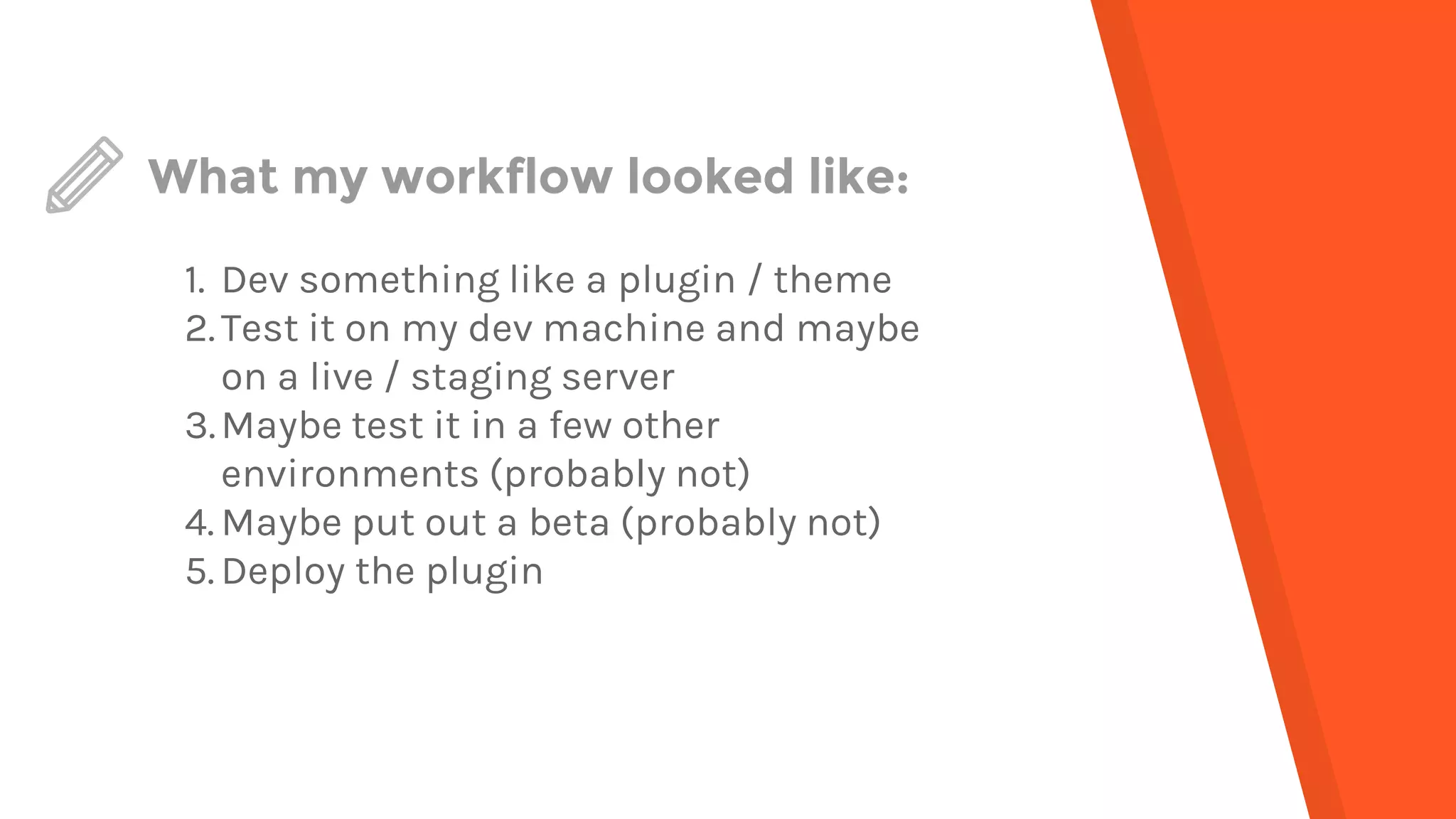 What my workflow looked like:

1. Dev something like a plugin / theme
2. Test it on my dev machine and maybe on a live / staging server
3. Maybe test it in a few other environments (probably not)
4. Maybe put out a beta (probably not)
5. Deploy the plugin